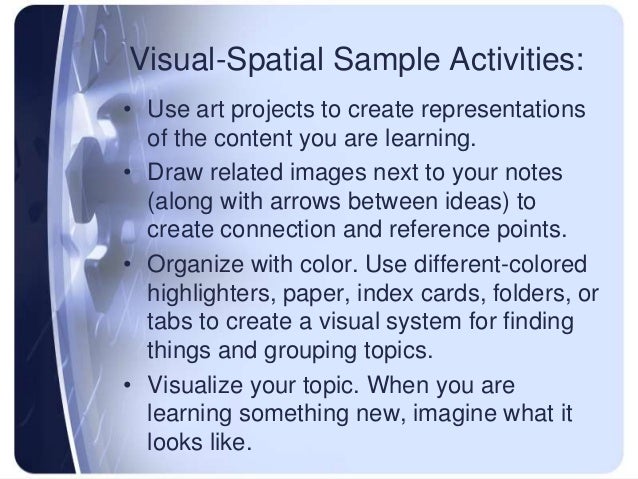 Visual-Spatial Sample Activities:

• Use art projects to create representations of the content you are learning.

• Draw related images next to your notes (along with arrows between ideas) to create connection and reference points.

• Organize with color. Use different-colored highlighters, paper, index cards, folders, or tabs to create a visual system for finding things and grouping topics.

• Visualize your topic. When you are learning something new, imagine what it looks like.